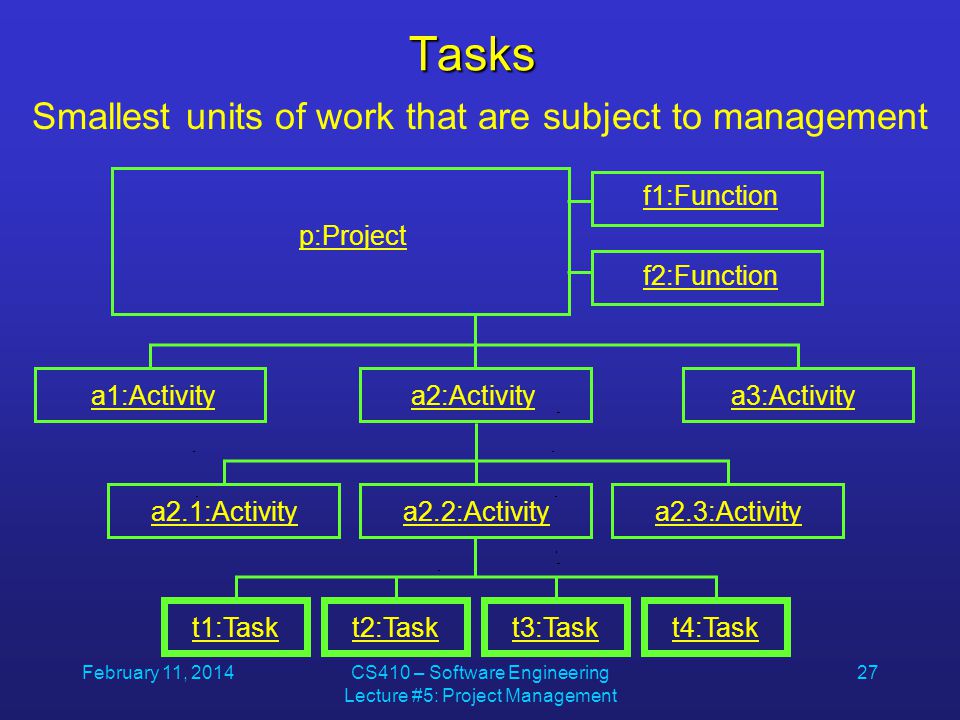 Tasks

Smallest units of work that are subject to management

p:Project

f1:Function

f2:Function

a1:Activity

a2:Activity

a3:Activity

a2.1:Activity

a2.2:Activity

a2.3:Activity

t1:Task

t2:Task

t3:Task

t4:Task

February 11, 2014

CS410 – Software Engineering
Lecture #5: Project Management

27